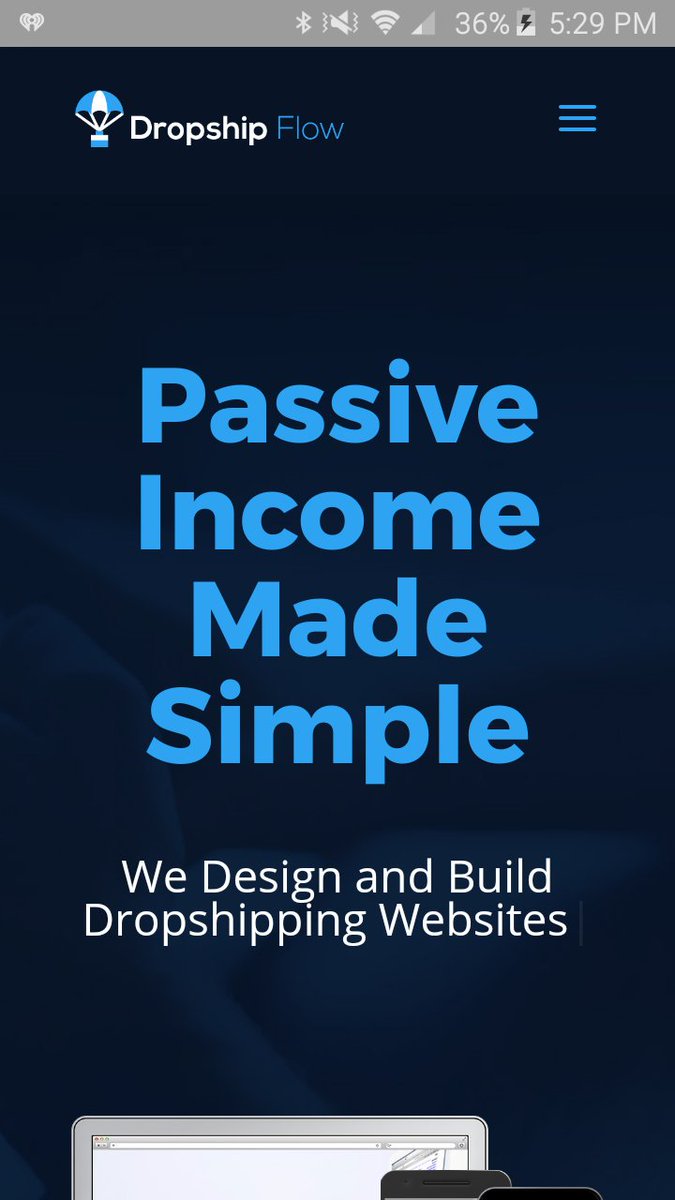 36% 5:29 PM

Dropship Flow

Passive Income Made Simple

We Design and Build Dropshipping Websites